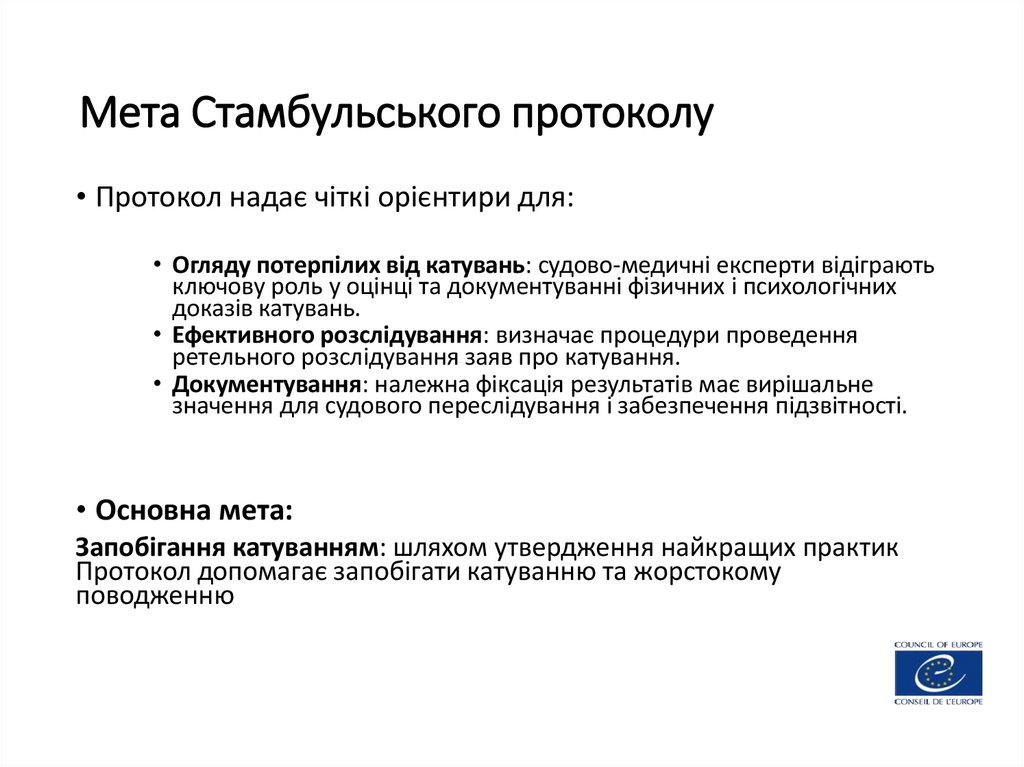 Мета Стамбульського протоколу

• Протокол надає чіткі орієнтири для:

• Огляду потерпілих від катувань: судово-медичні експерти відіграють ключову роль у оцінці та документуванні фізичних і психологічних доказів катувань.
• Ефективного розслідування: визначає процедури проведення ретельного розслідування заяв про катування.
• Документування: належна фіксація результатів має вирішальне значення для судового переслідування і забезпечення підзвітності.

• Основна мета:

Запобігання катуванням: шляхом утвердження найкращих практик Протокол допомагає запобігати катуванню та жорстокому поводженню

COUNCIL OF EUROPE
CONSEIL DE L'EUROPE